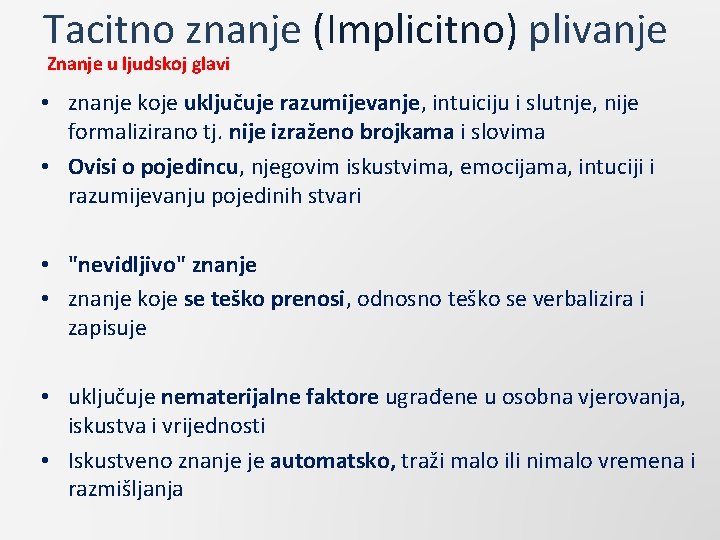 Tacitno znanje (Implicitno) plivanje
Znanje u ljudskoj glavi

• znanje koje uključuje razumijevanje, intuiciju i slutnje, nije formalizirano tj. nije izraženo brojkama i slovima
• Ovisi o pojedincu, njegovim iskustvima, emocijama, intuciji i razumijevanju pojedinih stvari

• "nevidljivo" znanje
• znanje koje se teško prenosi, odnosno teško se verbalizira i zapisuje

• uključuje nematerijalne faktore ugrađene u osobna vjerovanja, iskustva i vrijednosti
• Iskustveno znanje je automatsko, traži malo ili nimalo vremena i razmišljanja